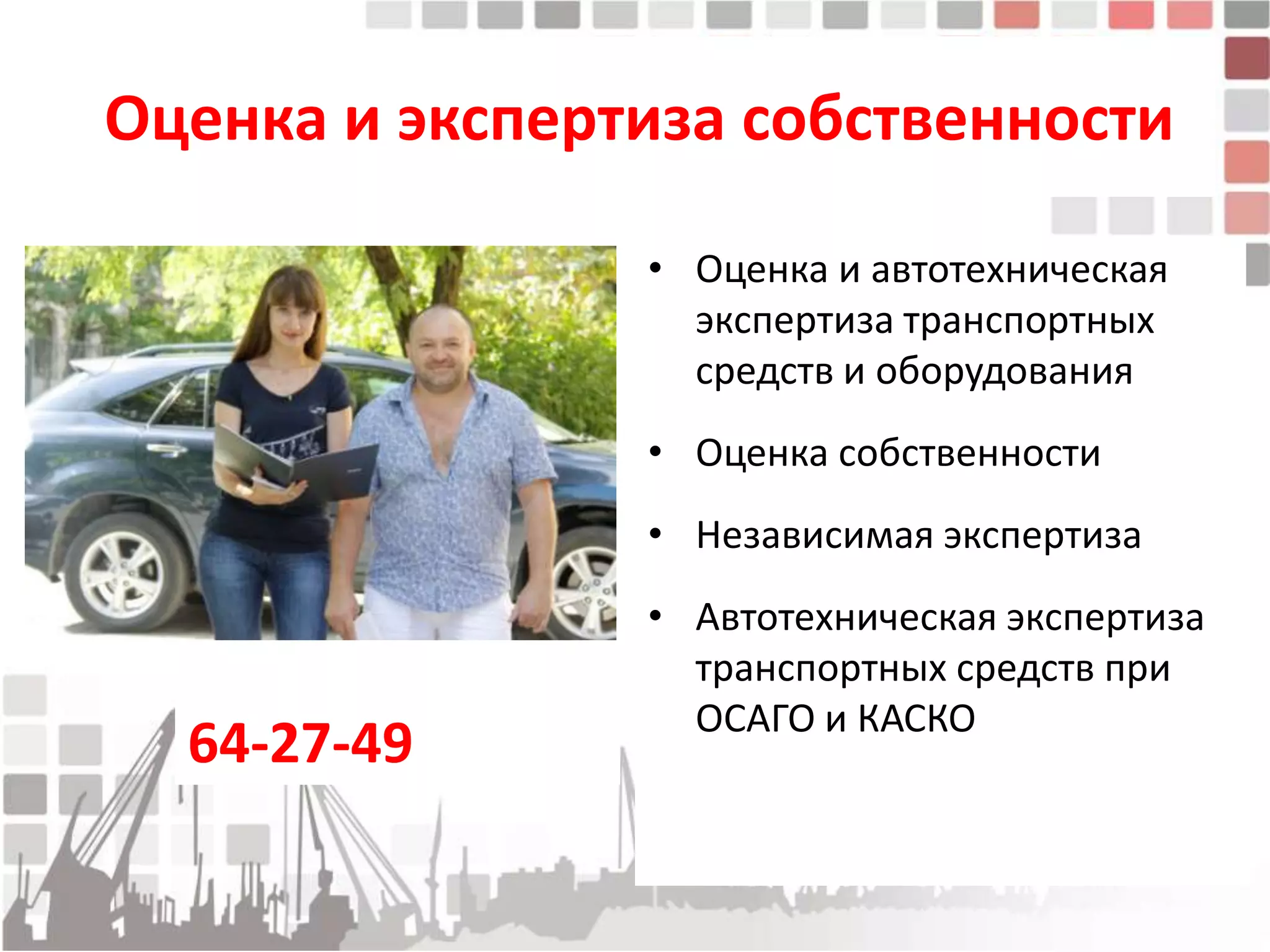 Оценка и экспертиза собственности

• Оценка и автотехническая экспертиза транспортных средств и оборудования

• Оценка собственности

• Независимая экспертиза

• Автотехническая экспертиза транспортных средств при ОСАГО и КАСКО

64-27-49